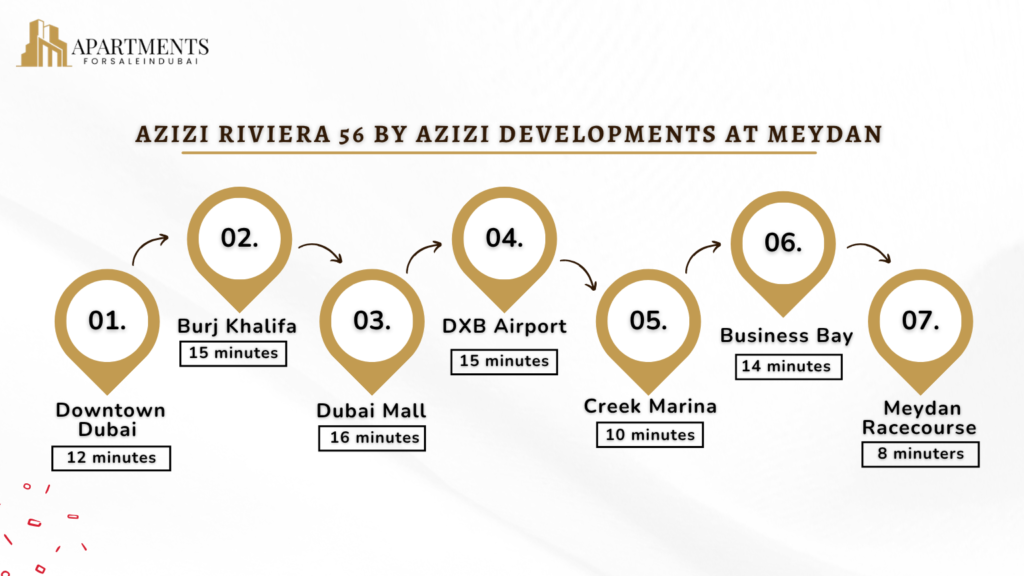 APARTMENTS
FORSALEINDUBAI

AZIZI RIVIERA 56 BY AZIZI DEVELOPMENTS AT MEYDAN

01.
Downtown Dubai
12 minutes

02.
Burj Khalifa
15 minutes

03.
Dubai Mall
16 minutes

04.
DXB Airport
15 minutes

05.
Creek Marina
10 minutes

06.
Business Bay
14 minutes

07.
Meydan Racecourse
8 minuters